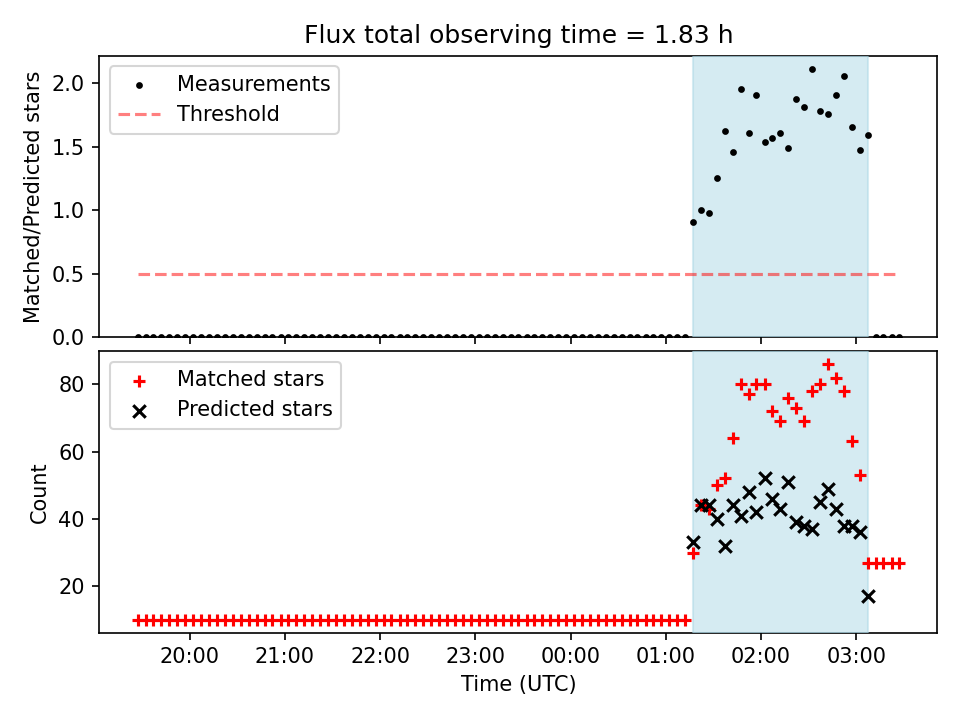 Flux total observing time = 1.83 h

Matched/Predicted stars

2.0
1.5
1.0
0.5
0.0

Measurements
Threshold

Count

80
60
40
20

Matched stars
Predicted stars

20:00
21:00
22:00
23:00
00:00
01:00
02:00
03:00

Time (UTC)